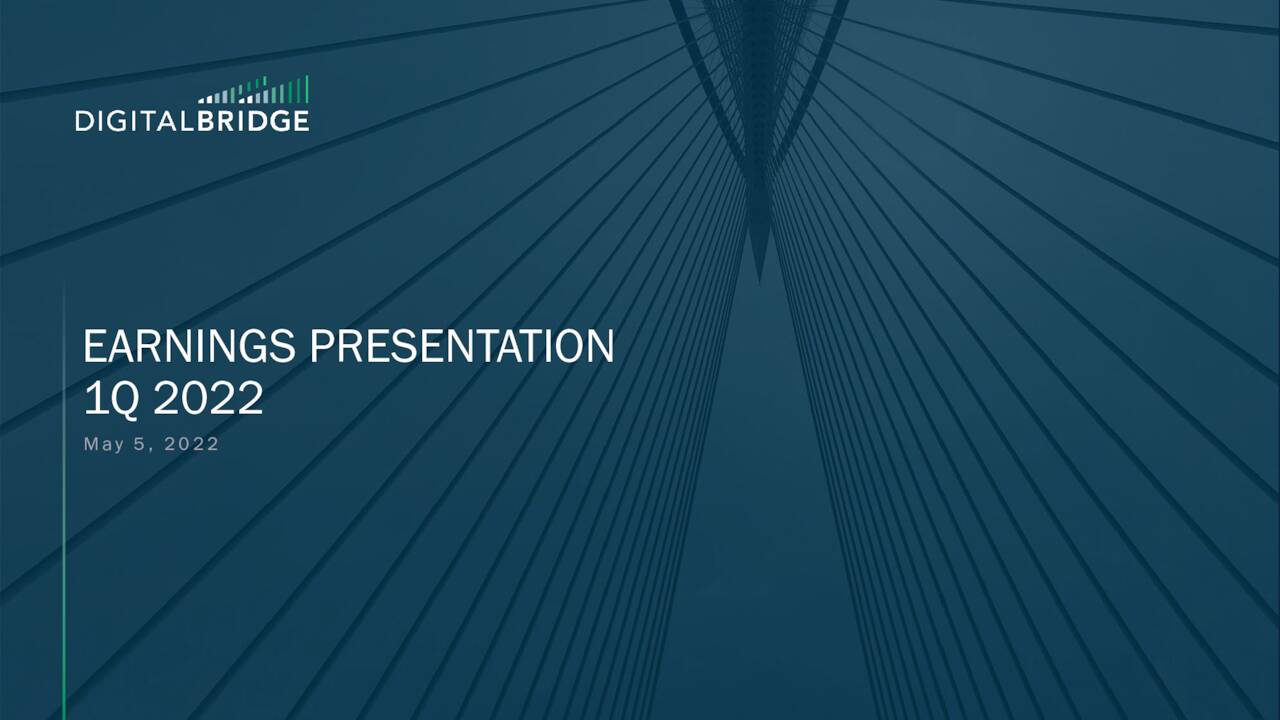 DIGITALBRIDGE

EARNINGS PRESENTATION
1Q 2022

May 5, 2022